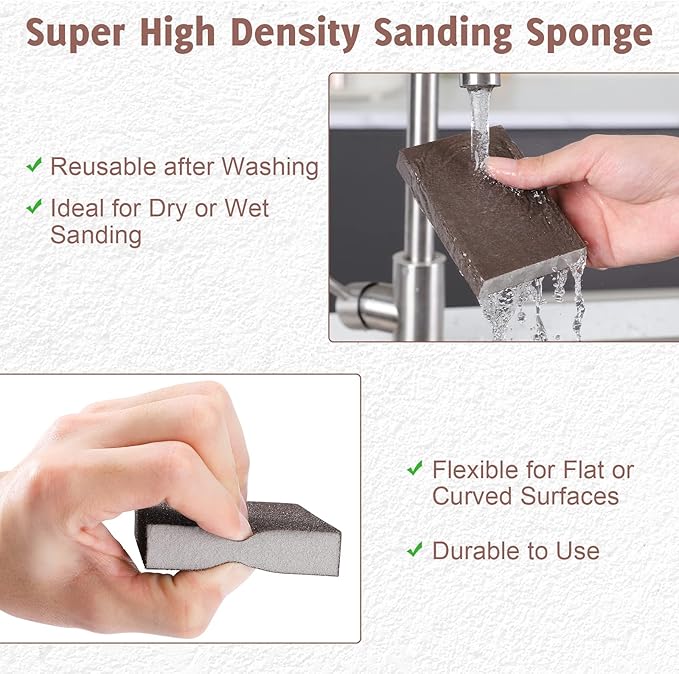 Super High Density Sanding Sponge

✓ Reusable after Washing

✓ Ideal for Dry or Wet Sanding

✓ Flexible for Flat or Curved Surfaces

✓ Durable to Use